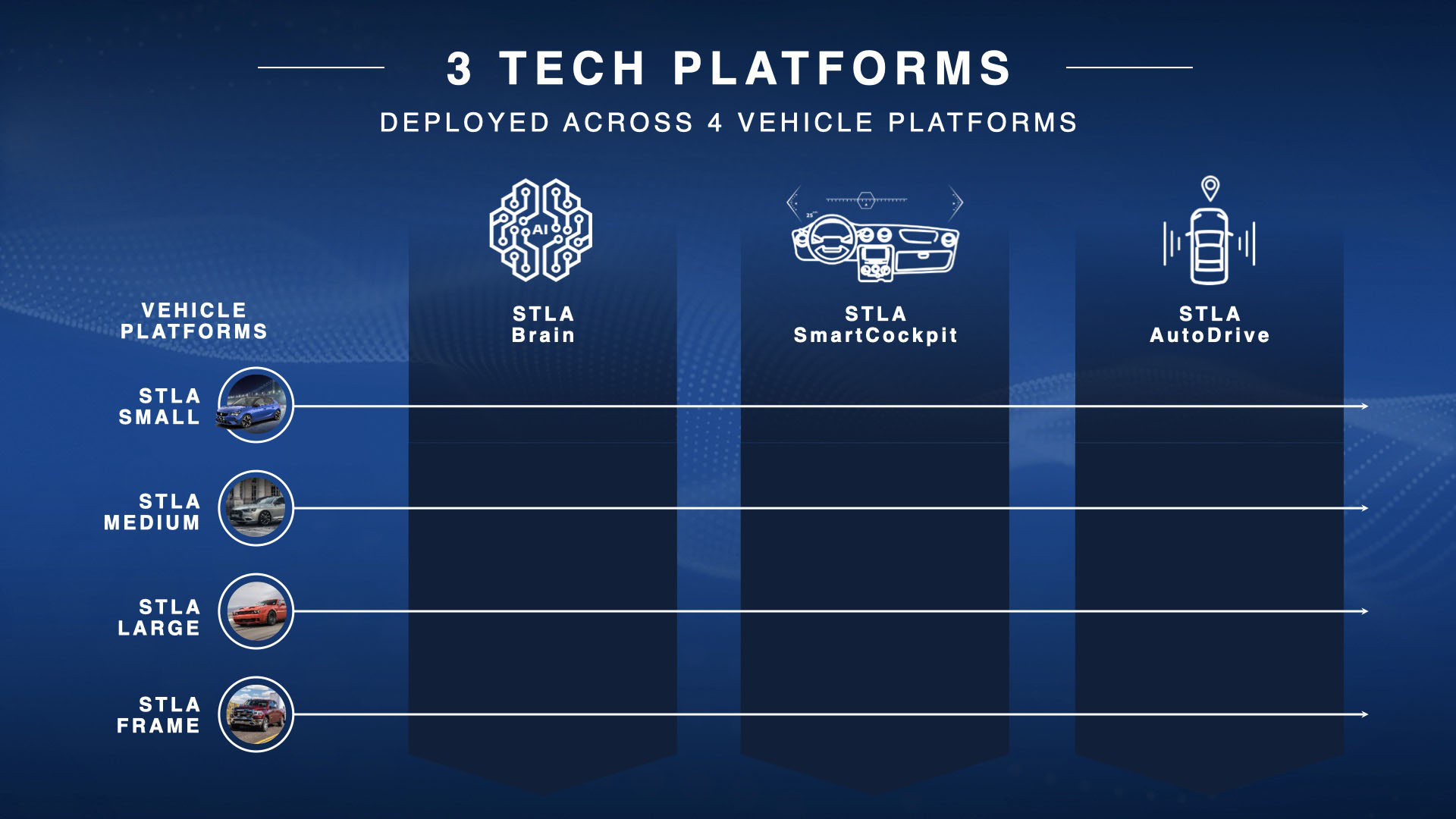 3 TECH PLATFORMS

DEPLOYED ACROSS 4 VEHICLE PLATFORMS

AI

STLA Brain

25

STLA SmartCockpit

STLA AutoDrive

VEHICLE PLATFORMS

STLA SMALL

STLA MEDIUM

STLA LARGE

STLA FRAME